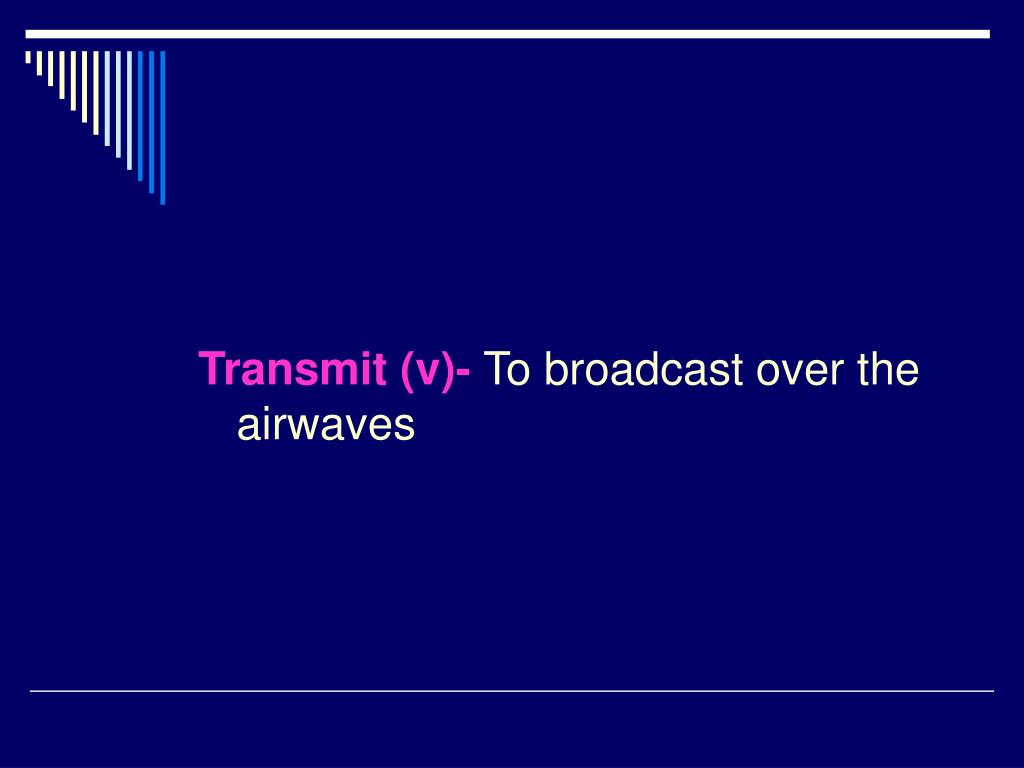 Transmit (v)- To broadcast over the airwaves